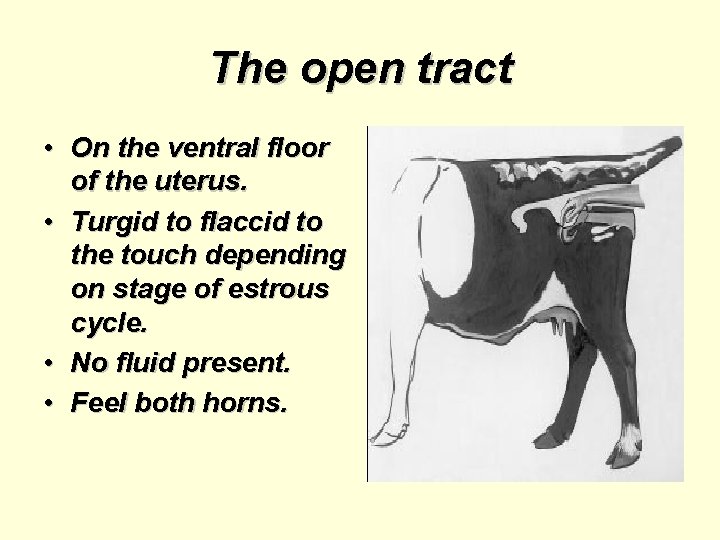 The open tract

• On the ventral floor of the uterus.
• Turgid to flaccid to the touch depending on stage of estrous cycle.
• No fluid present.
• Feel both horns.